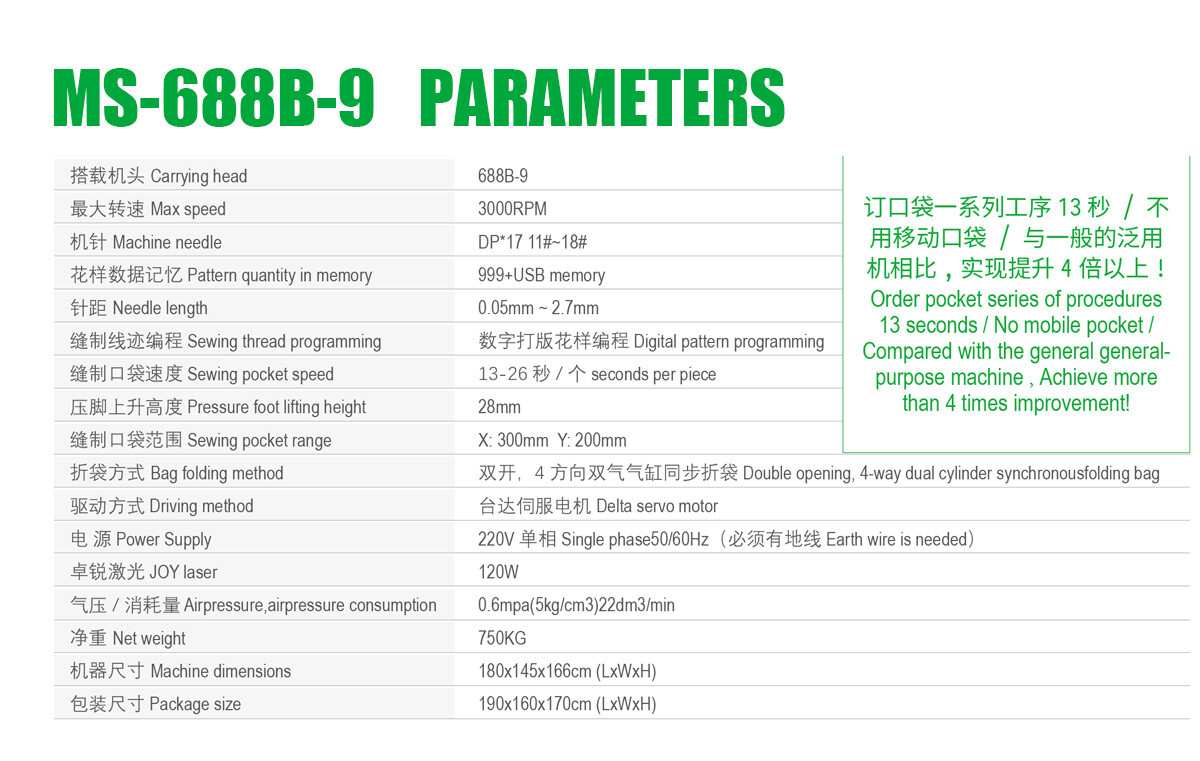 MS-688B-9 PARAMETERS

| | |
|---|---|
| 搭载机头 Carrying head | 688B-9 |
| 最大转速 Max speed | 3000RPM |
| 机针 Machine needle | DP*17 11#~18# |
| 花样数据记忆 Pattern quantity in memory | 999+USB memory |
| 针距 Needle length | 0.05mm ~ 2.7mm |
| 缝制线迹编程 Sewing thread programming | 数字打版花样编程 Digital pattern programming |
| 缝制口袋速度 Sewing pocket speed | 13-26 秒 / 个 seconds per piece |
| 压脚上升高度 Pressure foot lifting height | 28mm |
| 缝制口袋范围 Sewing pocket range | X: 300mm Y: 200mm |
| 折袋方式 Bag folding method | 双开，4 方向双气气缸同步折袋 Double opening, 4-way dual cylinder synchronousfolding bag |
| 驱动方式 Driving method | 台达伺服电机 Delta servo motor |
| 电 源 Power Supply | 220V 单相 Single phase50/60Hz（必须有地线 Earth wire is needed） |
| 卓锐激光 JOY laser | 120W |
| 气压 / 消耗量 Airpressure,airpressure consumption | 0.6mpa(5kg/cm3)22dm3/min |
| 净重 Net weight | 750KG |
| 机器尺寸 Machine dimensions | 180x145x166cm (LxWxH) |
| 包装尺寸 Package size | 190x160x170cm (LxWxH) |

订口袋一系列工序 13 秒 / 不用移动口袋 / 与一般的泛用机相比，实现提升 4 倍以上！
Order pocket series of procedures 13 seconds / No mobile pocket / Compared with the general general-purpose machine , Achieve more than 4 times improvement!